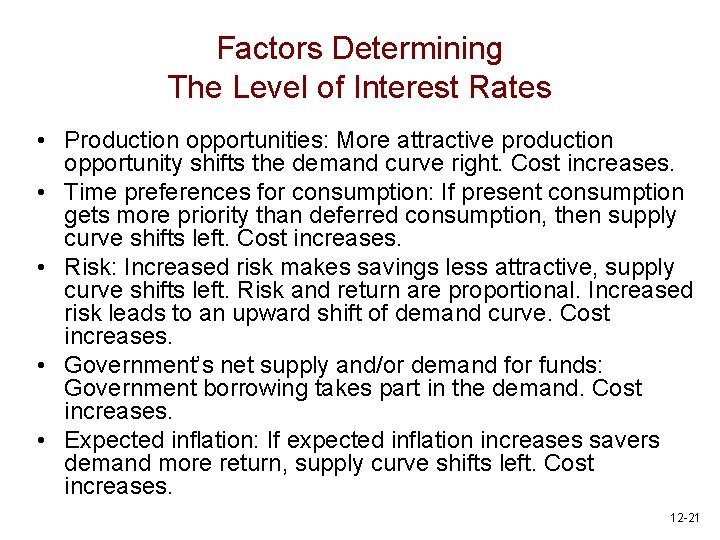 Factors Determining
The Level of Interest Rates

• Production opportunities: More attractive production opportunity shifts the demand curve right. Cost increases.
• Time preferences for consumption: If present consumption gets more priority than deferred consumption, then supply curve shifts left. Cost increases.
• Risk: Increased risk makes savings less attractive, supply curve shifts left. Risk and return are proportional. Increased risk leads to an upward shift of demand curve. Cost increases.
• Government's net supply and/or demand for funds: Government borrowing takes part in the demand. Cost increases.
• Expected inflation: If expected inflation increases savers demand more return, supply curve shifts left. Cost increases.

12-21